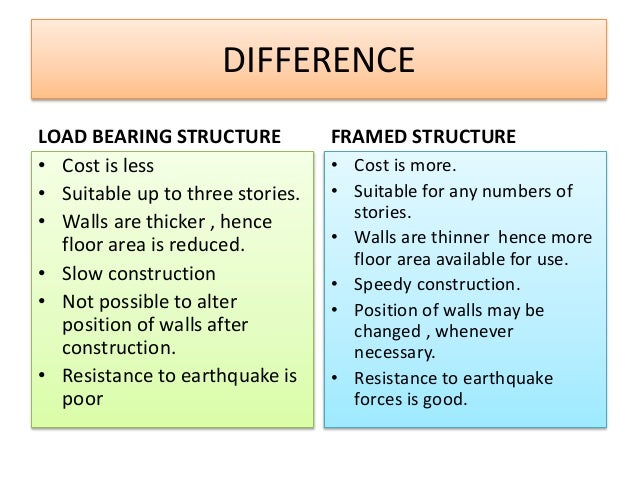 DIFFERENCE

LOAD BEARING STRUCTURE

• Cost is less
• Suitable up to three stories.
• Walls are thicker , hence floor area is reduced.
• Slow construction
• Not possible to alter position of walls after construction.
• Resistance to earthquake is poor

FRAMED STRUCTURE

• Cost is more.
• Suitable for any numbers of stories.
• Walls are thinner hence more floor area available for use.
• Speedy construction.
• Position of walls may be changed , whenever necessary.
• Resistance to earthquake forces is good.